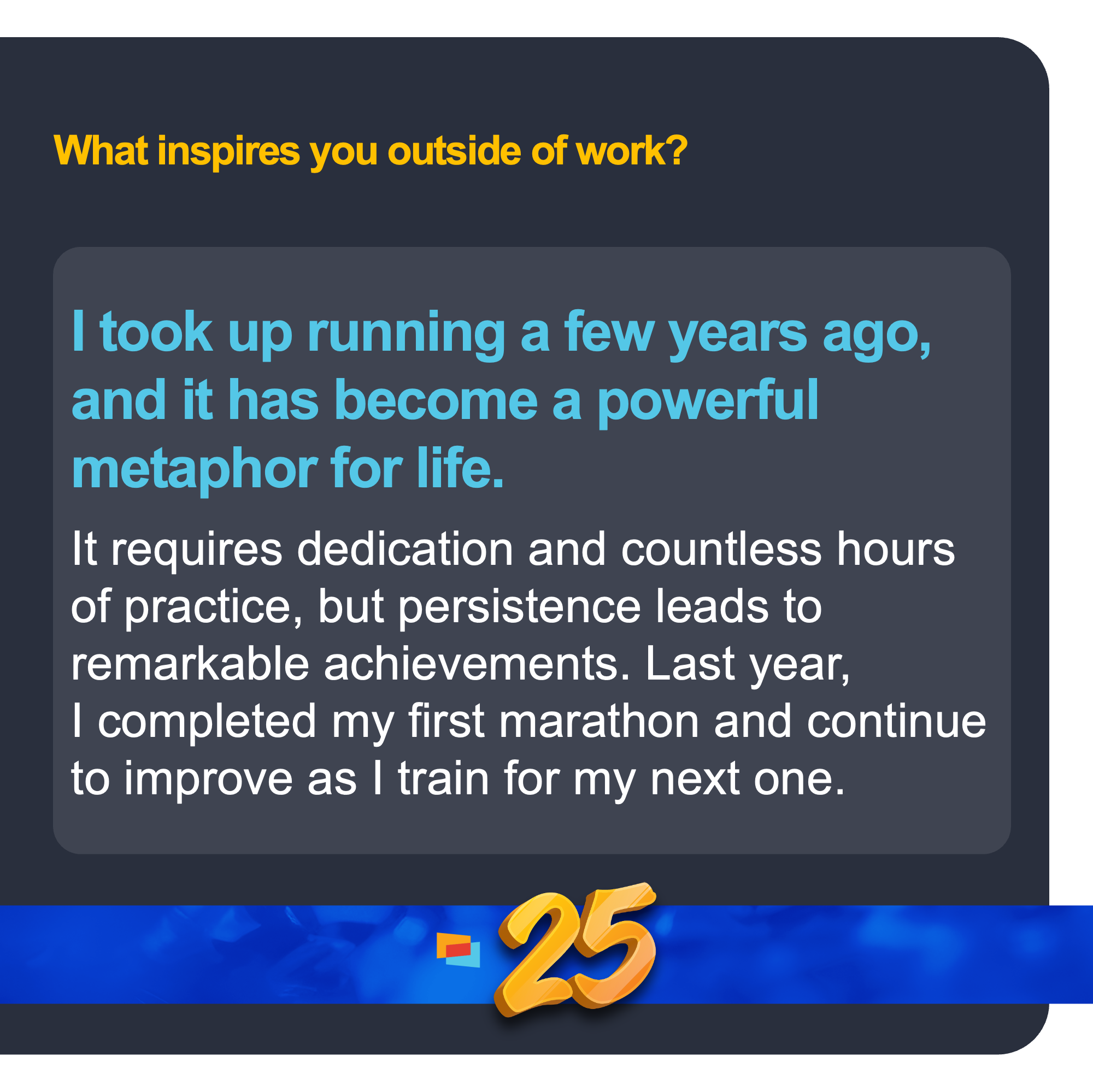 What inspires you outside of work?

I took up running a few years ago, and it has become a powerful metaphor for life.

It requires dedication and countless hours of practice, but persistence leads to remarkable achievements. Last year, I completed my first marathon and continue to improve as I train for my next one.

25